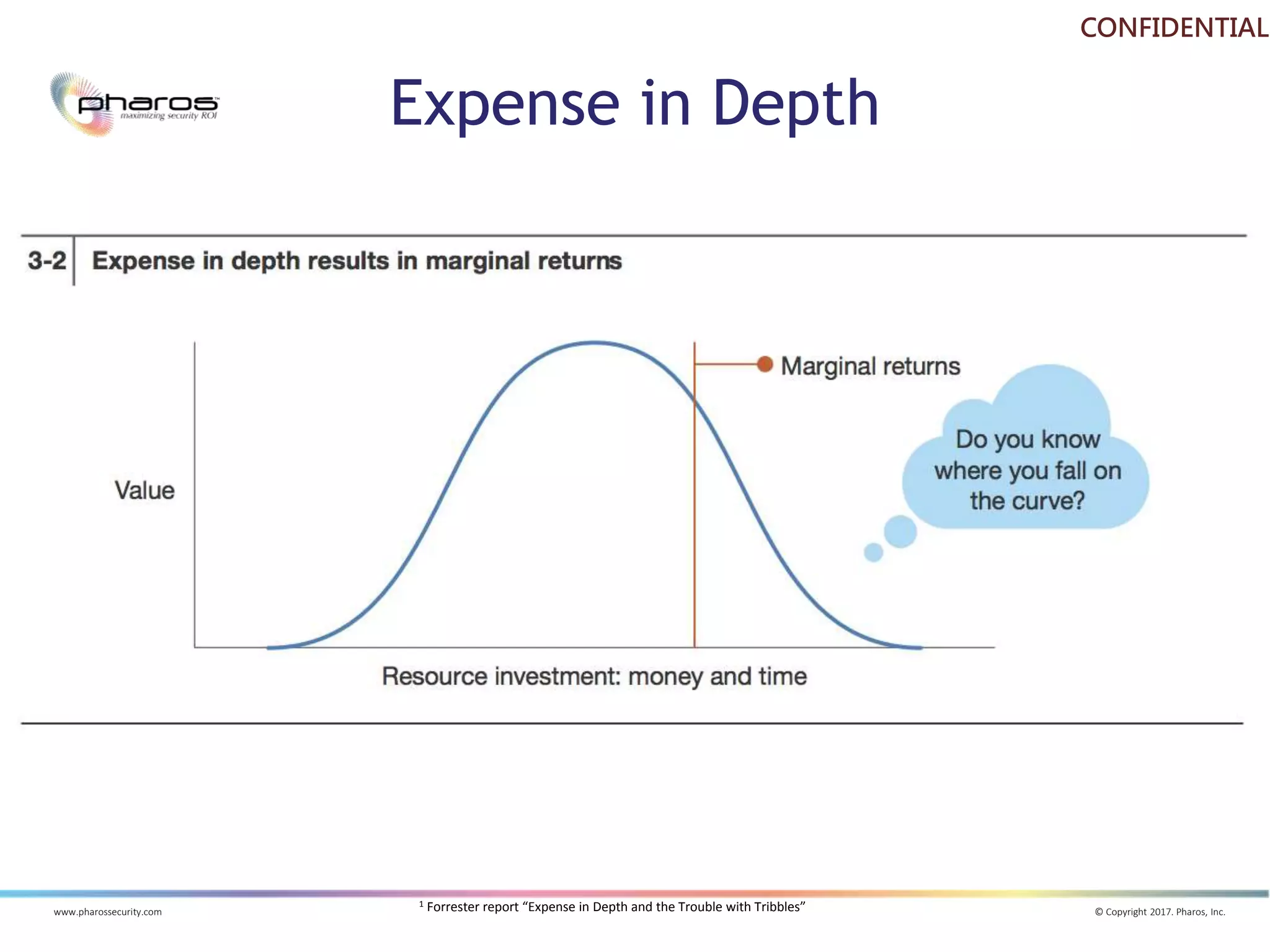 CONFIDENTIAL

pharos™
maximizing security ROI

Expense in Depth

3-2 Expense in depth results in marginal returns

Marginal returns

Do you know where you fall on the curve?

Value

Resource investment: money and time

www.pharossecurity.com

$^1$ Forrester report “Expense in Depth and the Trouble with Tribbles”

© Copyright 2017. Pharos, Inc.